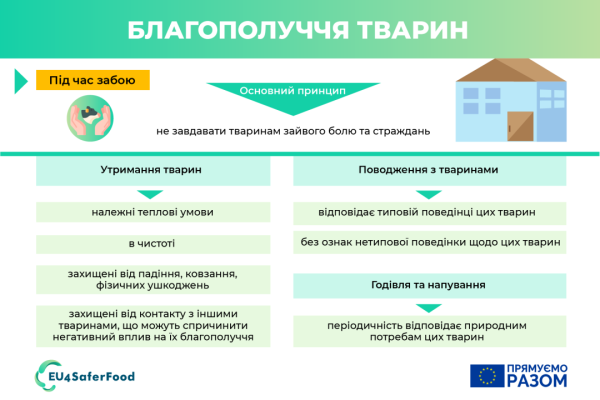 БЛАГОПОЛУЧЧЯ ТВАРИН

Під час забою

Основний принцип

не завдавати тваринам зайвого болю та страждань

Утримання тварин

належні теплові умови

в чистоті

захищені від падіння, ковзання, фізичних ушкоджень

захищені від контакту з іншими тваринами, що можуть спричинити негативний вплив на їх благополуччя

Поводження з тваринами

відповідає типовій поведінці цих тварин

без ознак нетипової поведінки щодо цих тварин

Годівля та напування

періодичність відповідає природним потребам цих тварин

EU4SaferFood

ПРЯМУЄМО РАЗОМ